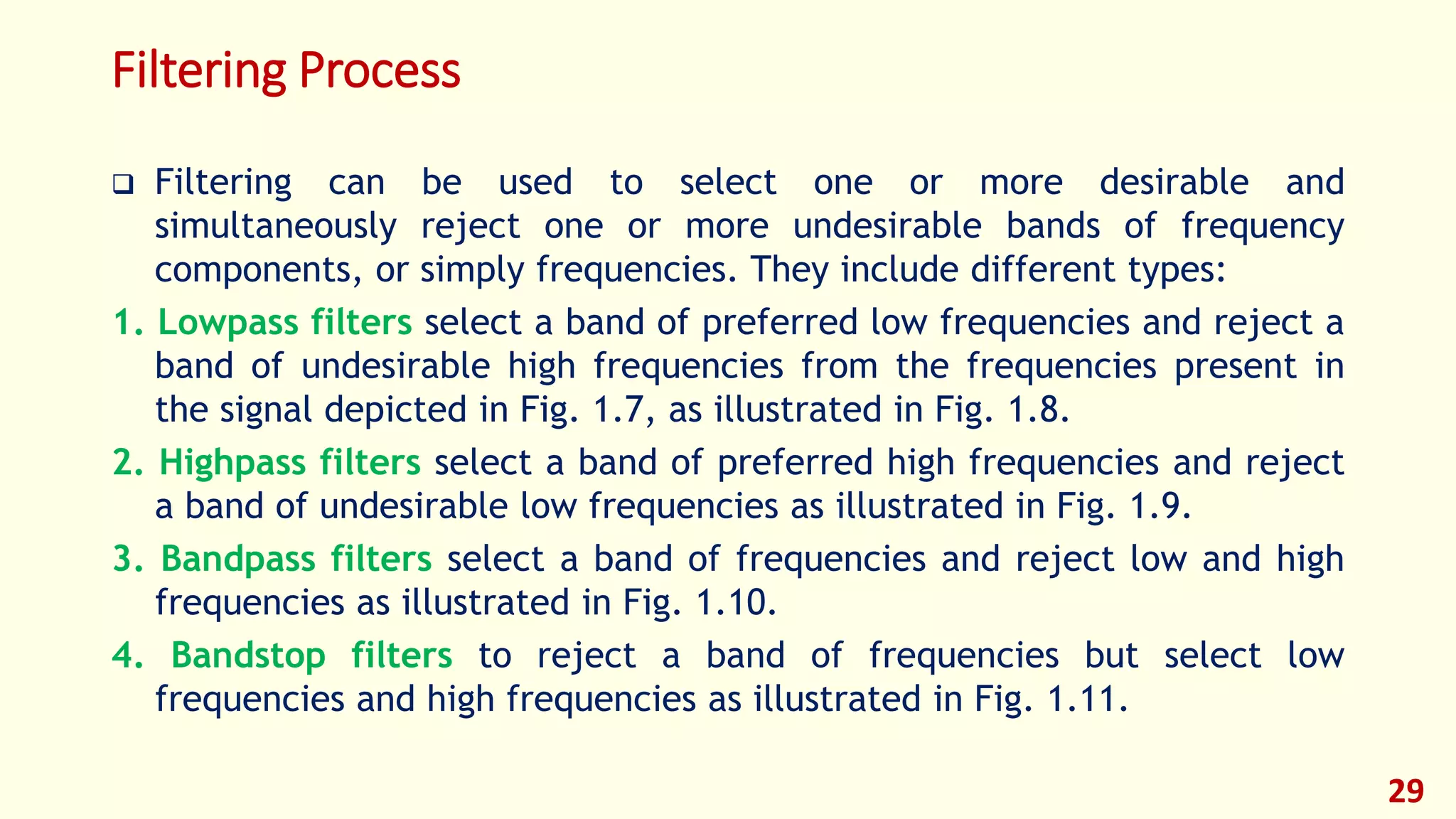 Filtering Process

❑ Filtering can be used to select one or more desirable and simultaneously reject one or more undesirable bands of frequency components, or simply frequencies. They include different types:

1. Lowpass filters select a band of preferred low frequencies and reject a band of undesirable high frequencies from the frequencies present in the signal depicted in Fig. 1.7, as illustrated in Fig. 1.8.

2. Highpass filters select a band of preferred high frequencies and reject a band of undesirable low frequencies as illustrated in Fig. 1.9.

3. Bandpass filters select a band of frequencies and reject low and high frequencies as illustrated in Fig. 1.10.

4. Bandstop filters to reject a band of frequencies but select low frequencies and high frequencies as illustrated in Fig. 1.11.

29